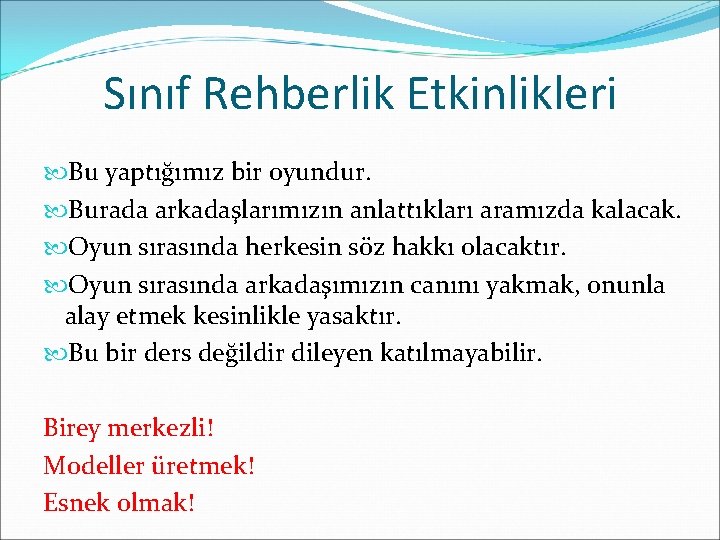 Sınıf Rehberlik Etkinlikleri

Bu yaptığımız bir oyundur.
Burada arkadaşlarımızın anlattıkları aramızda kalacak.
Oyun sırasında herkesin söz hakkı olacaktır.
Oyun sırasında arkadaşımızın canını yakmak, onunla alay etmek kesinlikle yasaktır.
Bu bir ders değildir dileyen katılmayabilir.

Birey merkezli!
Modeller üretmek!
Esnek olmak!